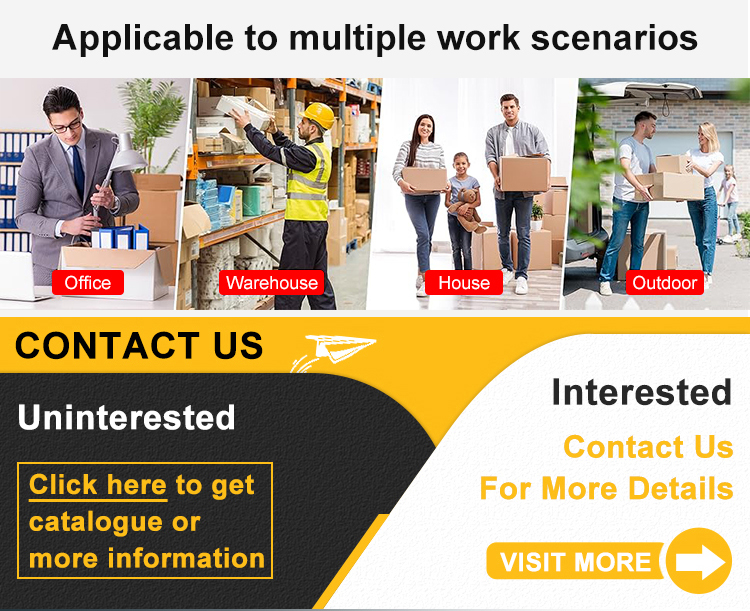 Applicable to multiple work scenarios

Office

Warehouse

House

Outdoor

CONTACT US

Uninterested

Click here to get catalogue or more information

Interested

Contact Us For More Details

VISIT MORE